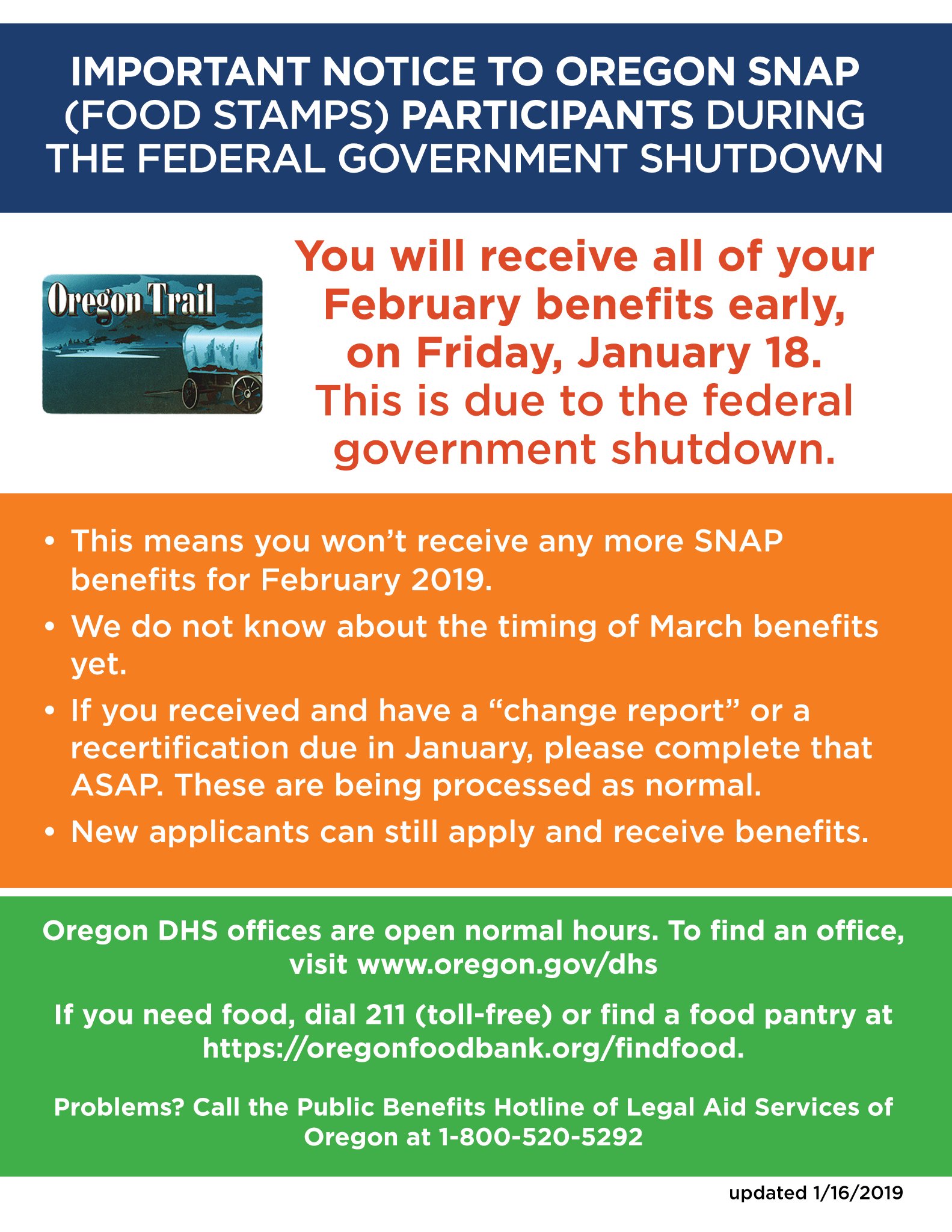 IMPORTANT NOTICE TO OREGON SNAP (FOOD STAMPS) PARTICIPANTS DURING THE FEDERAL GOVERNMENT SHUTDOWN

Oregon Trail

You will receive all of your February benefits early, on Friday, January 18. This is due to the federal government shutdown.

• This means you won't receive any more SNAP benefits for February 2019.
• We do not know about the timing of March benefits yet.
• If you received and have a "change report" or a recertification due in January, please complete that ASAP. These are being processed as normal.
• New applicants can still apply and receive benefits.

Oregon DHS offices are open normal hours. To find an office, visit www.oregon.gov/dhs

If you need food, dial 211 (toll-free) or find a food pantry at https://oregonfoodbank.org/findfood.

Problems? Call the Public Benefits Hotline of Legal Aid Services of Oregon at 1-800-520-5292

updated 1/16/2019